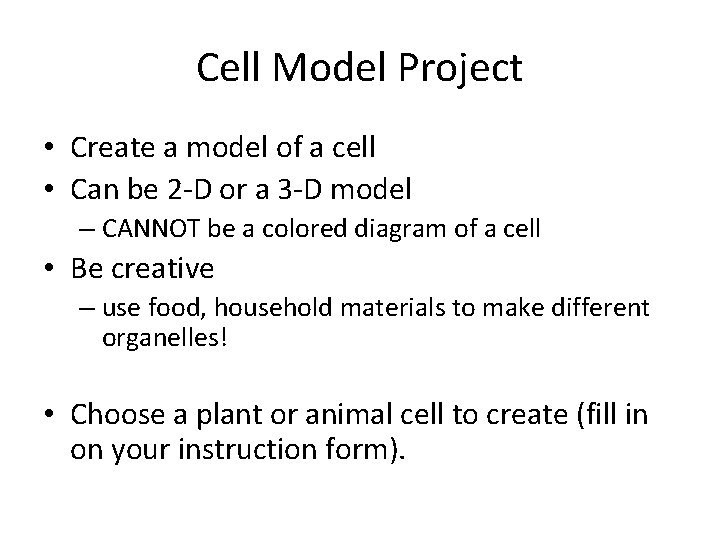 Cell Model Project

• Create a model of a cell
• Can be 2-D or a 3-D model
– CANNOT be a colored diagram of a cell
• Be creative
– use food, household materials to make different organelles!

• Choose a plant or animal cell to create (fill in on your instruction form).